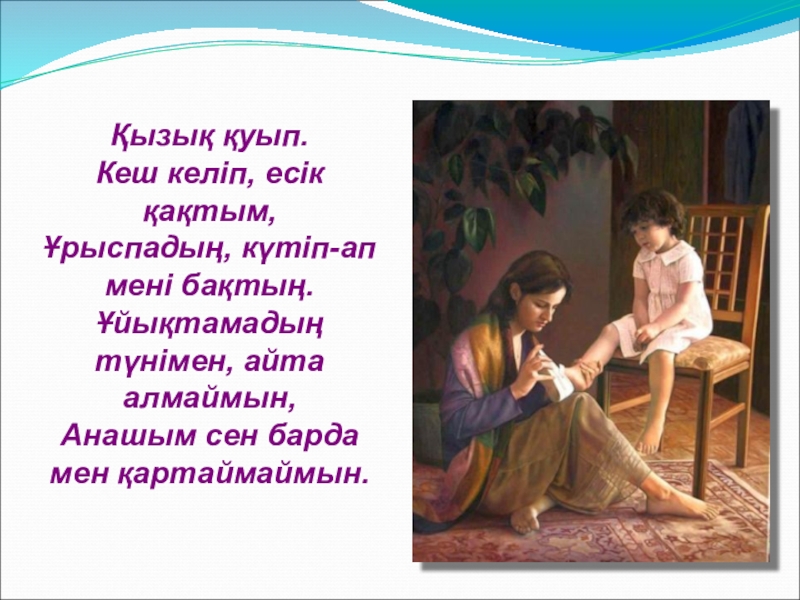 Қызық қуып.
Кеш келіп, есік қақтым,
Ұрыспадың, күтіп-ап мені бақтың.
Ұйықтамадың түнімен, айта алмаймын,
Анашым сен барда мен қартаймаймын.